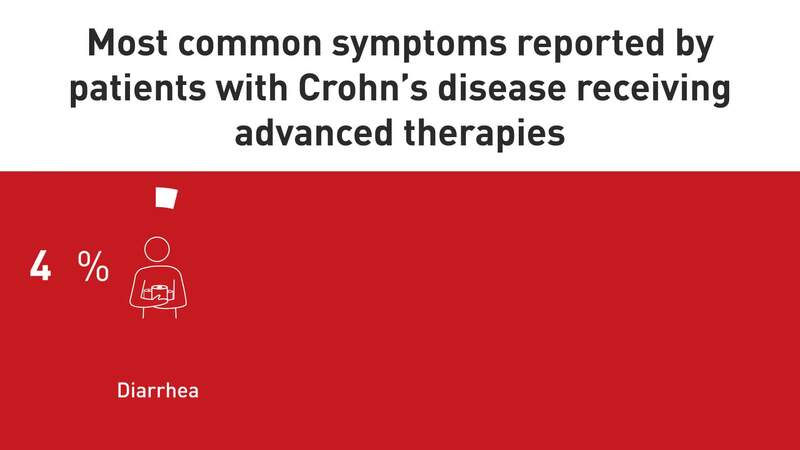 Most common symptoms reported by patients with Crohn's disease receiving advanced therapies

4 %

Diarrhea